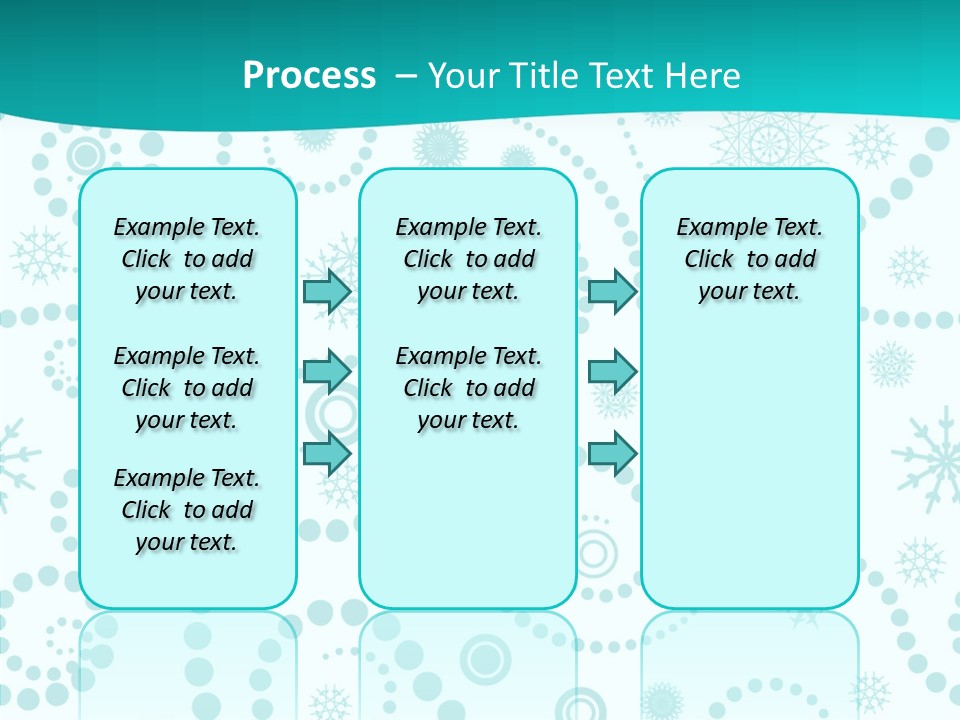 Process – Your Title Text Here

Example Text. Click to add your text.

Example Text. Click to add your text.

Example Text. Click to add your text.

Example Text. Click to add your text.

Example Text. Click to add your text.

Example Text. Click to add your text.